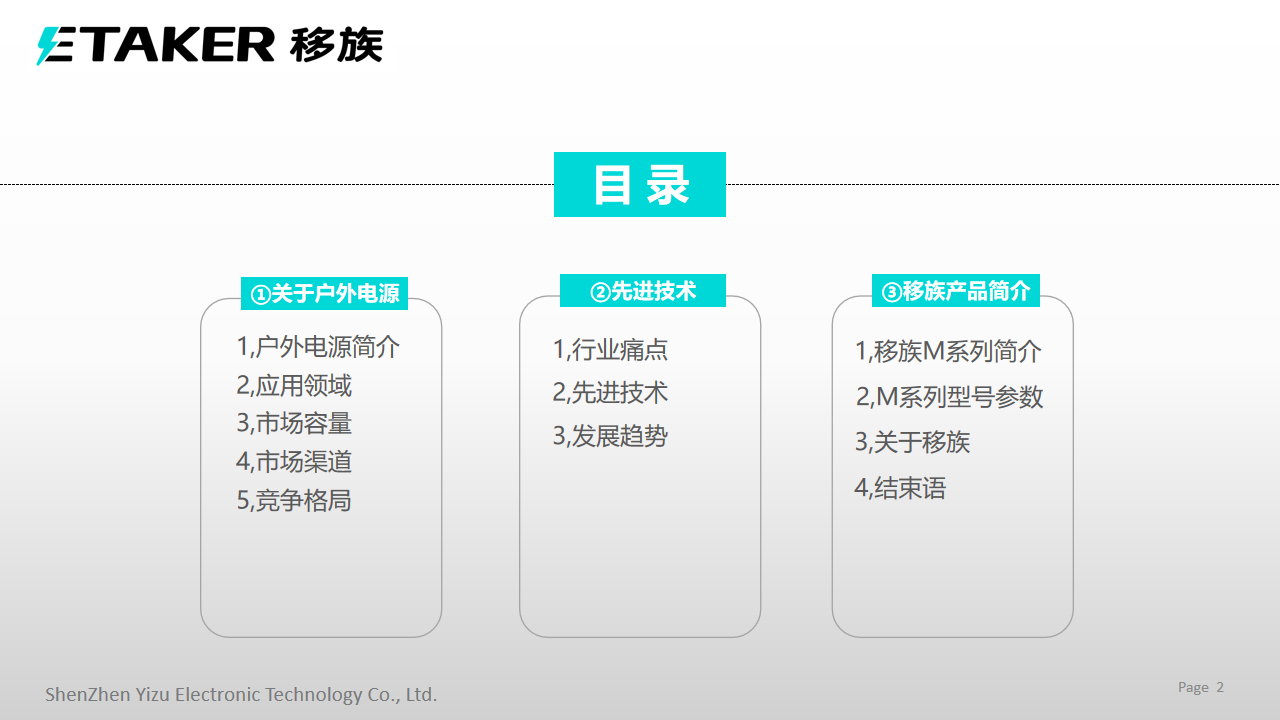 ETAKER 移族

目录

①关于户外电源

1,户外电源简介
2,应用领域
3,市场容量
4,市场渠道
5,竞争格局

②先进技术

1,行业痛点
2,先进技术
3,发展趋势

③移族产品简介

1,移族M系列简介
2,M系列型号参数
3,关于移族
4,结束语

ShenZhen Yizu Electronic Technology Co., Ltd.

Page 2